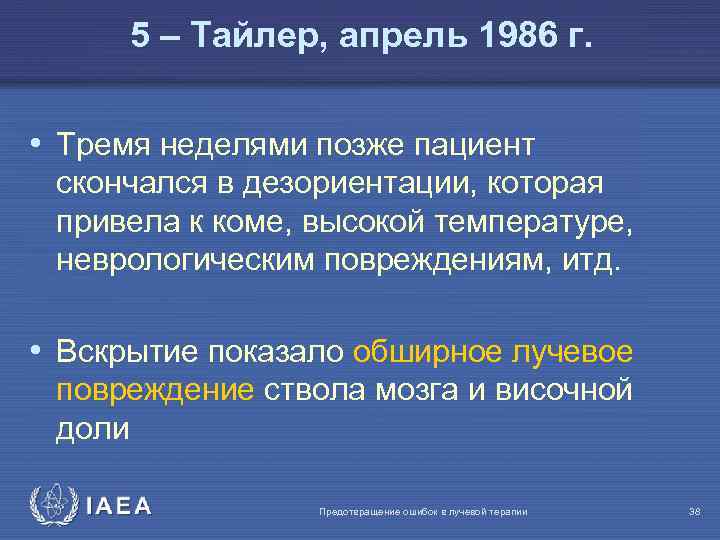 5 – Тайлер, апрель 1986 г.

• Тремя неделями позже пациент скончался в дезориентации, которая привела к коме, высокой температуре, неврологическим повреждениям, итд.

• Вскрытие показало обширное лучевое повреждение ствола мозга и височной доли

IAEA

Предотвращение ошибок в лучевой терапии

38